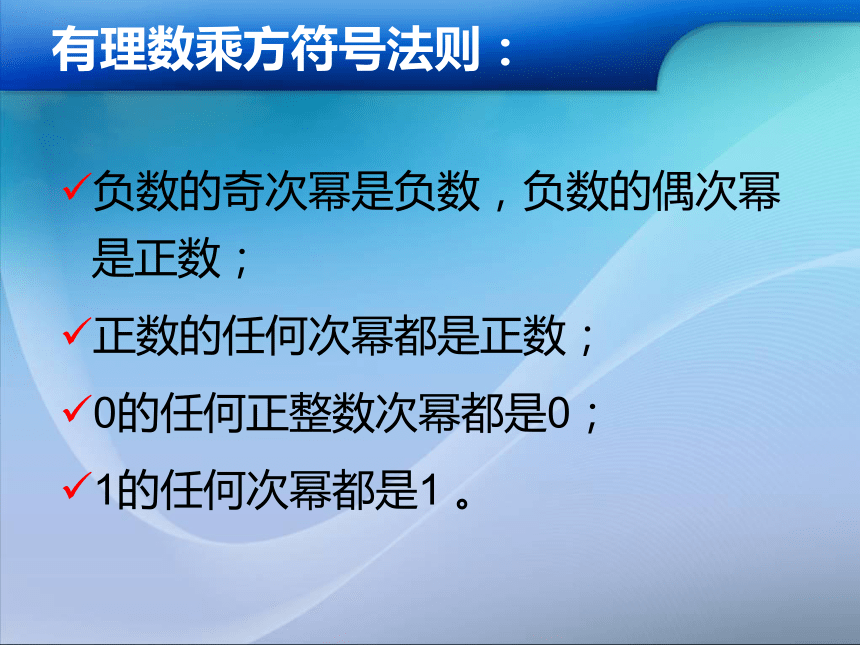 有理数乘方符号法则：

✓负数的奇次幂是负数，负数的偶次幂是正数；

✓正数的任何次幂都是正数；

✓0的任何正整数次幂都是0；

✓1的任何次幂都是1 。